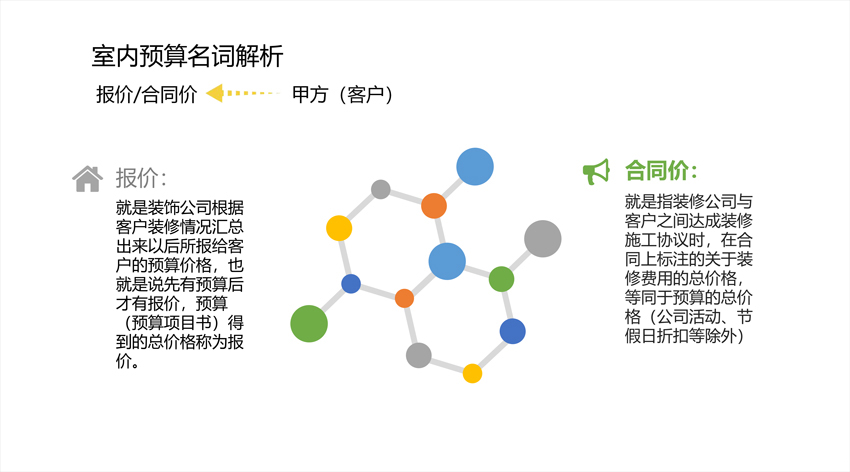 室内预算名词解析

报价/合同价 甲方（客户）

报价：

就是装饰公司根据客户装修情况汇总出来以后所报给客户的预算价格，也就是说先有预算后才有报价，预算（预算项目书）得到的总价格称为报价。

合同价：

就是指装修公司与客户之间达成装修施工协议时，在合同上标注的关于装修费用的总价格，等同于预算的总价格（公司活动、节假日折扣等除外）